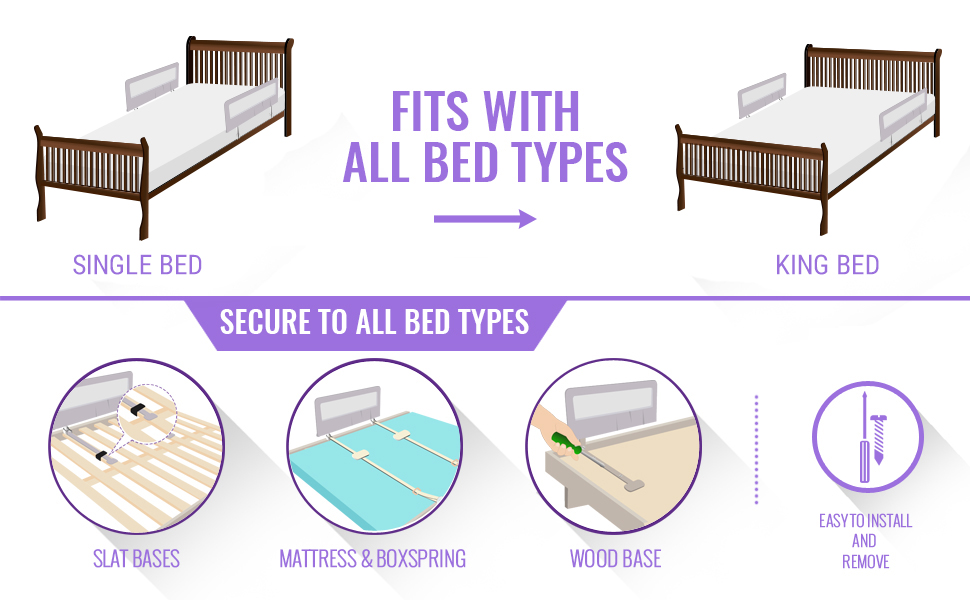 FITS WITH
ALL BED TYPES

SINGLE BED

KING BED

SECURE TO ALL BED TYPES

SLAT BASES

MATTRESS & BOXSPRING

WOOD BASE

EASY TO INSTALL AND REMOVE